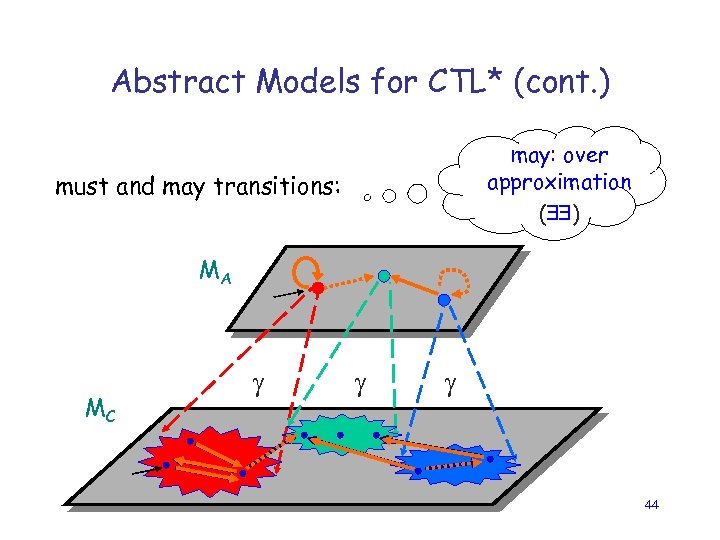 Abstract Models for CTL* (cont.)

must and may transitions:

may: over approximation ($\exists\exists$)

$M_A$

$\gamma$ $\gamma$ $\gamma$

$M_C$

44